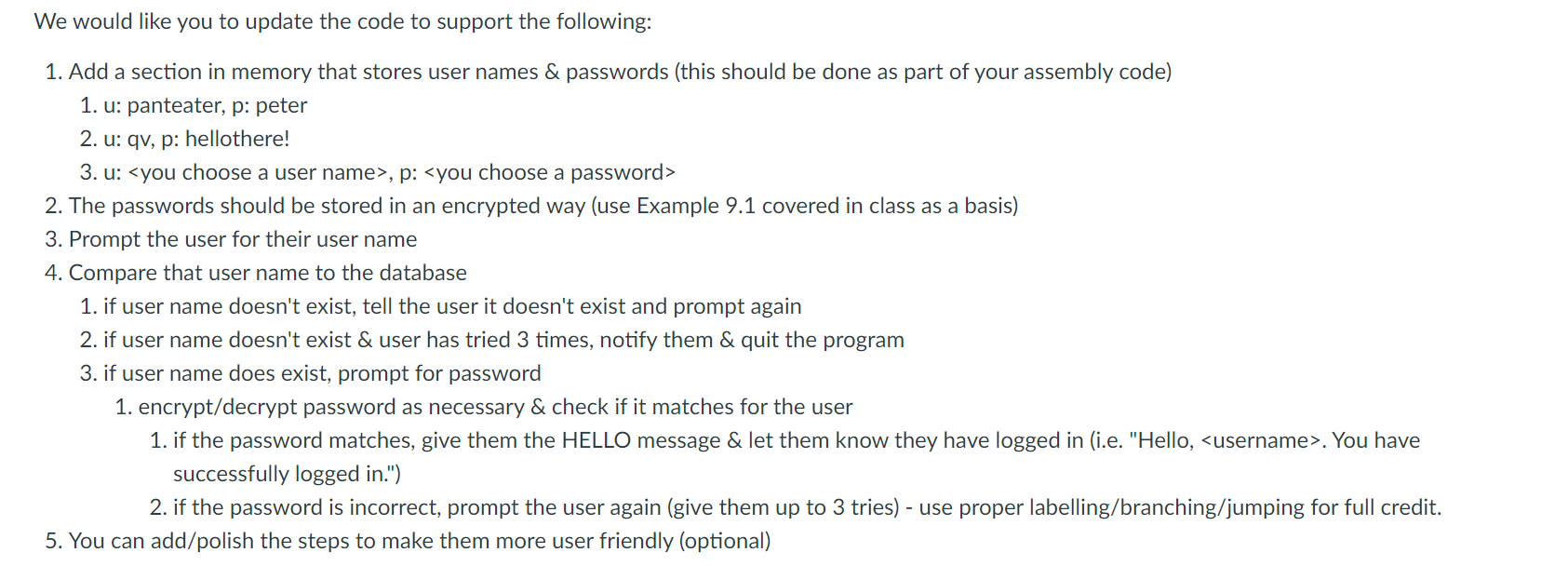 We would like you to update the code to support the following:

1. Add a section in memory that stores user names & passwords (this should be done as part of your assembly code)
    1. u: panteater, p: peter
    2. u: qv, p: hellothere!
    3. u: <you choose a user name>, p: <you choose a password>
2. The passwords should be stored in an encrypted way (use Example 9.1 covered in class as a basis)
3. Prompt the user for their user name
4. Compare that user name to the database
    1. if user name doesn't exist, tell the user it doesn't exist and prompt again
    2. if user name doesn't exist & user has tried 3 times, notify them & quit the program
    3. if user name does exist, prompt for password
        1. encrypt/decrypt password as necessary & check if it matches for the user
            1. if the password matches, give them the HELLO message & let them know they have logged in (i.e. "Hello, <username>. You have successfully logged in.")
            2. if the password is incorrect, prompt the user again (give them up to 3 tries) - use proper labelling/branching/jumping for full credit.
5. You can add/polish the steps to make them more user friendly (optional)